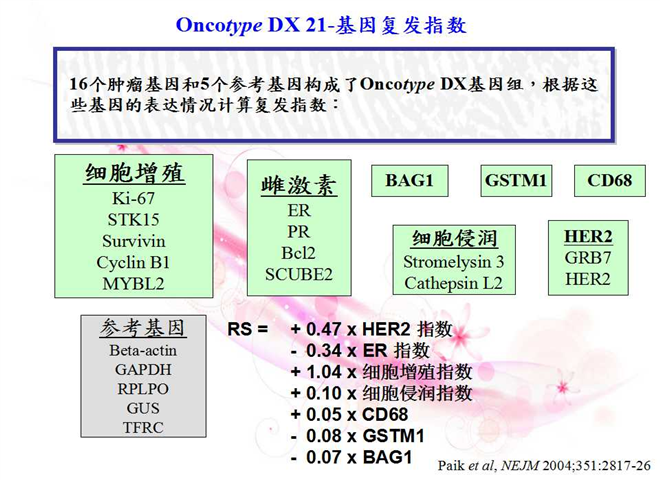 Oncotype DX 21-基因复发指数

16个肿瘤基因和5个参考基因构成了Oncotype DX基因组，根据这些基因的表达情况计算复发指数：

细胞增殖
Ki-67
STK15
Survivin
Cyclin B1
MYBL2

雌激素
ER
PR
Bcl2
SCUBE2

BAG1

GSTM1

CD68

细胞侵润
Stromelysin 3
Cathepsin L2

HER2
GRB7
HER2

参考基因
Beta-actin
GAPDH
RPLPO
GUS
TFRC

RS = + 0.47 x HER2 指数
- 0.34 x ER 指数
+ 1.04 x 细胞增殖指数
+ 0.10 x 细胞侵润指数
+ 0.05 x CD68
- 0.08 x GSTM1
- 0.07 x BAG1

Paik et al, NEJM 2004;351:2817-26